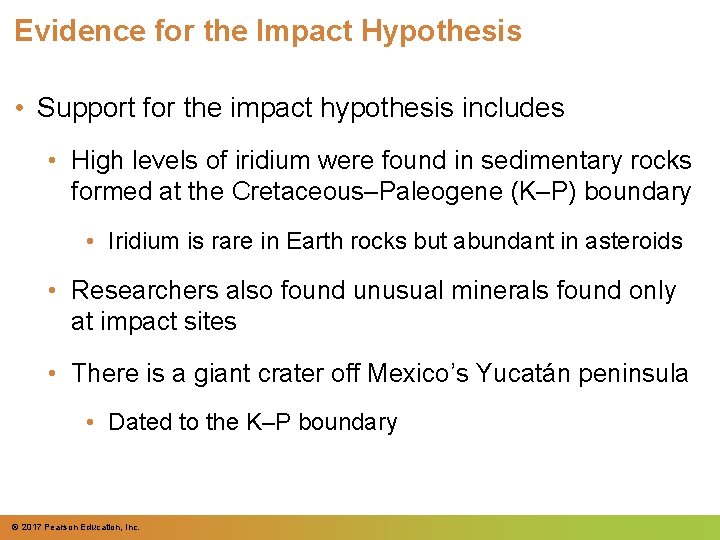 Evidence for the Impact Hypothesis

• Support for the impact hypothesis includes

• High levels of iridium were found in sedimentary rocks formed at the Cretaceous–Paleogene (K–P) boundary

• Iridium is rare in Earth rocks but abundant in asteroids

• Researchers also found unusual minerals found only at impact sites

• There is a giant crater off Mexico's Yucatán peninsula

• Dated to the K–P boundary

© 2017 Pearson Education, Inc.